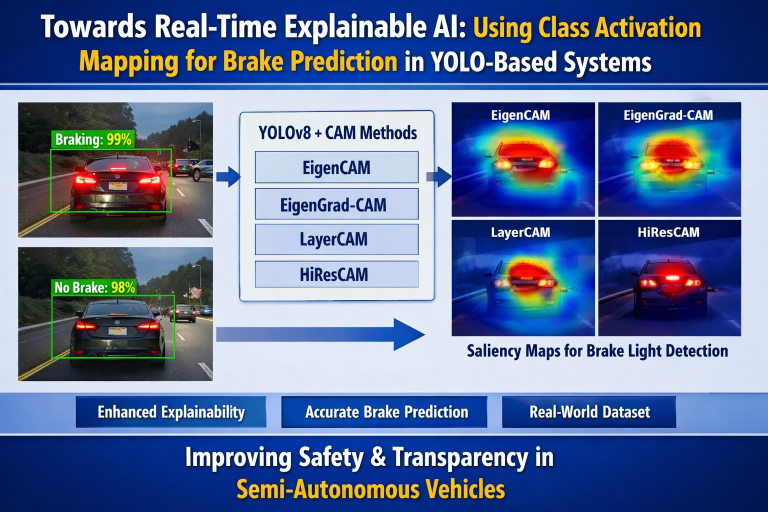 Towards Real-Time Explainable AI: Using Class Activation Mapping for Brake Prediction in YOLO-Based Systems

Braking: 99%

No Brake: 98%

YOLOv8 + CAM Methods

EigenCAM

EigenGrad-CAM

LayerCAM

HiResCAM

EigenCAM

EigenGrad-CAM

LayerCAM

HiResCAM

Saliency Maps for Brake Light Detection

Enhanced Explainability

Accurate Brake Prediction

Real-World Dataset

Improving Safety & Transparency in Semi-Autonomous Vehicles